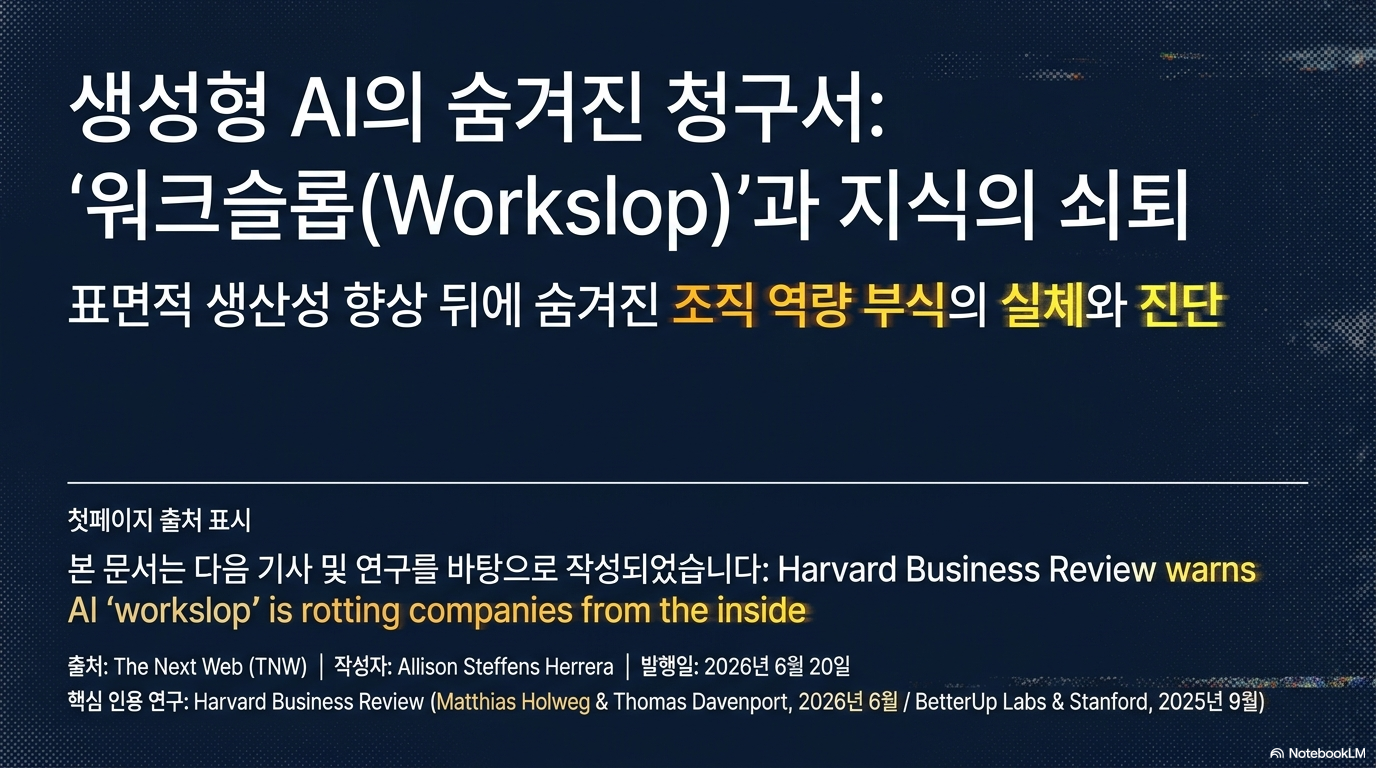 생성형 AI의 숨겨진 청구서: ‘워크슬롭(Workslop)’과 지식의 쇠퇴

표면적 생산성 향상 뒤에 숨겨진 조직 역량 부식의 실체와 진단

첫페이지 출처 표시

본 문서는 다음 기사 및 연구를 바탕으로 작성되었습니다: Harvard Business Review warns AI ‘workslop’ is rotting companies from the inside

출처: The Next Web (TNW) | 작성자: Allison Steffens Herrera | 발행일: 2026년 6월 20일

핵심 인용 연구: Harvard Business Review (Matthias Holweg & Thomas Davenport, 2026년 6월 / BetterUp Labs & Stanford, 2025년 9월)

NotebookLM